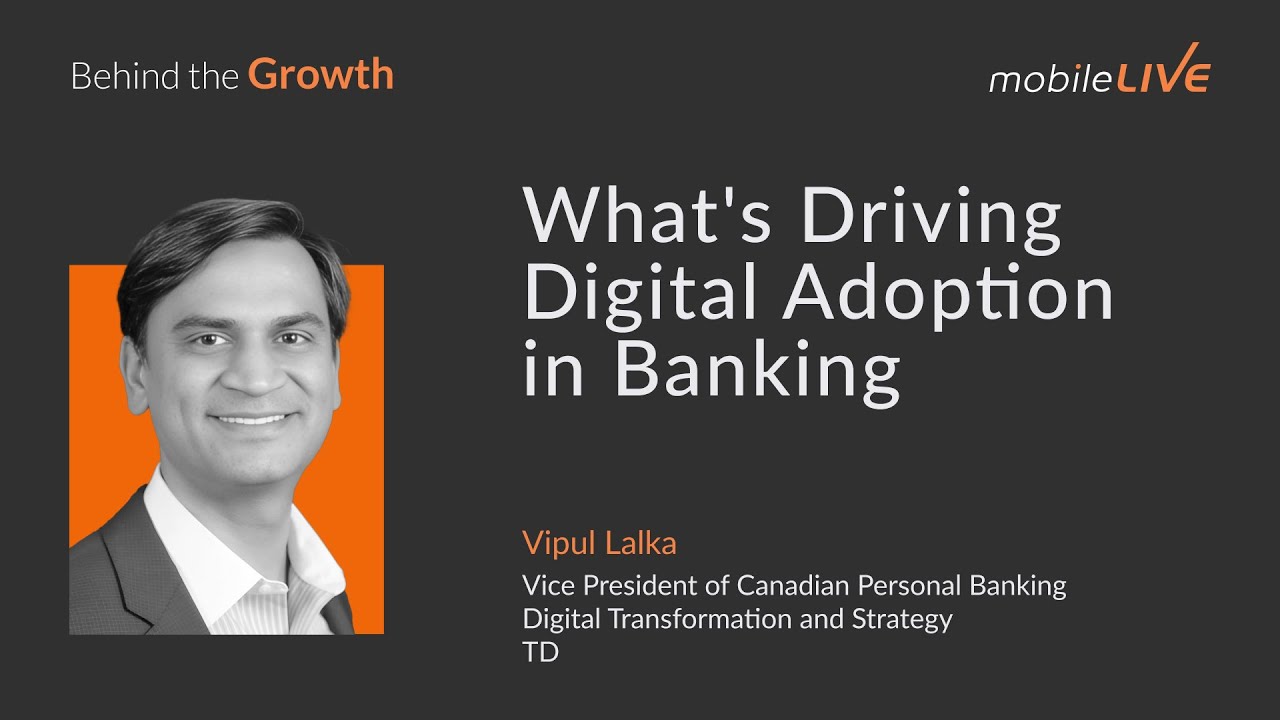 Behind the Growth

mobileLIVE

What's Driving Digital Adoption in Banking

Vipul Lalka

Vice President of Canadian Personal Banking Digital Transformation and Strategy
TD